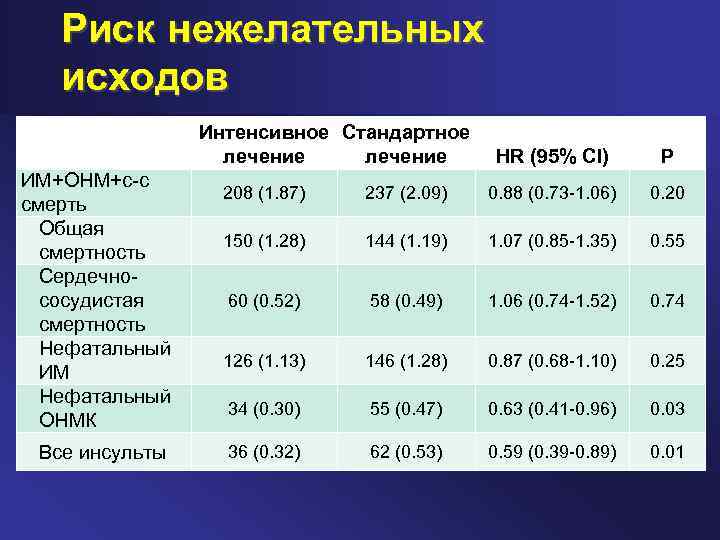 Риск нежелательных исходов

| | Интенсивное лечение | Стандартное лечение | HR (95% CI) | P |
|---|---|---|---|---|
| ИМ+ОНМ+с-с смерть | 208 (1.87) | 237 (2.09) | 0.88 (0.73-1.06) | 0.20 |
| Общая смертность | 150 (1.28) | 144 (1.19) | 1.07 (0.85-1.35) | 0.55 |
| Сердечно-сосудистая смертность | 60 (0.52) | 58 (0.49) | 1.06 (0.74-1.52) | 0.74 |
| Нефатальный ИМ | 126 (1.13) | 146 (1.28) | 0.87 (0.68-1.10) | 0.25 |
| Нефатальный ОНМК | 34 (0.30) | 55 (0.47) | 0.63 (0.41-0.96) | 0.03 |
| Все инсульты | 36 (0.32) | 62 (0.53) | 0.59 (0.39-0.89) | 0.01 |